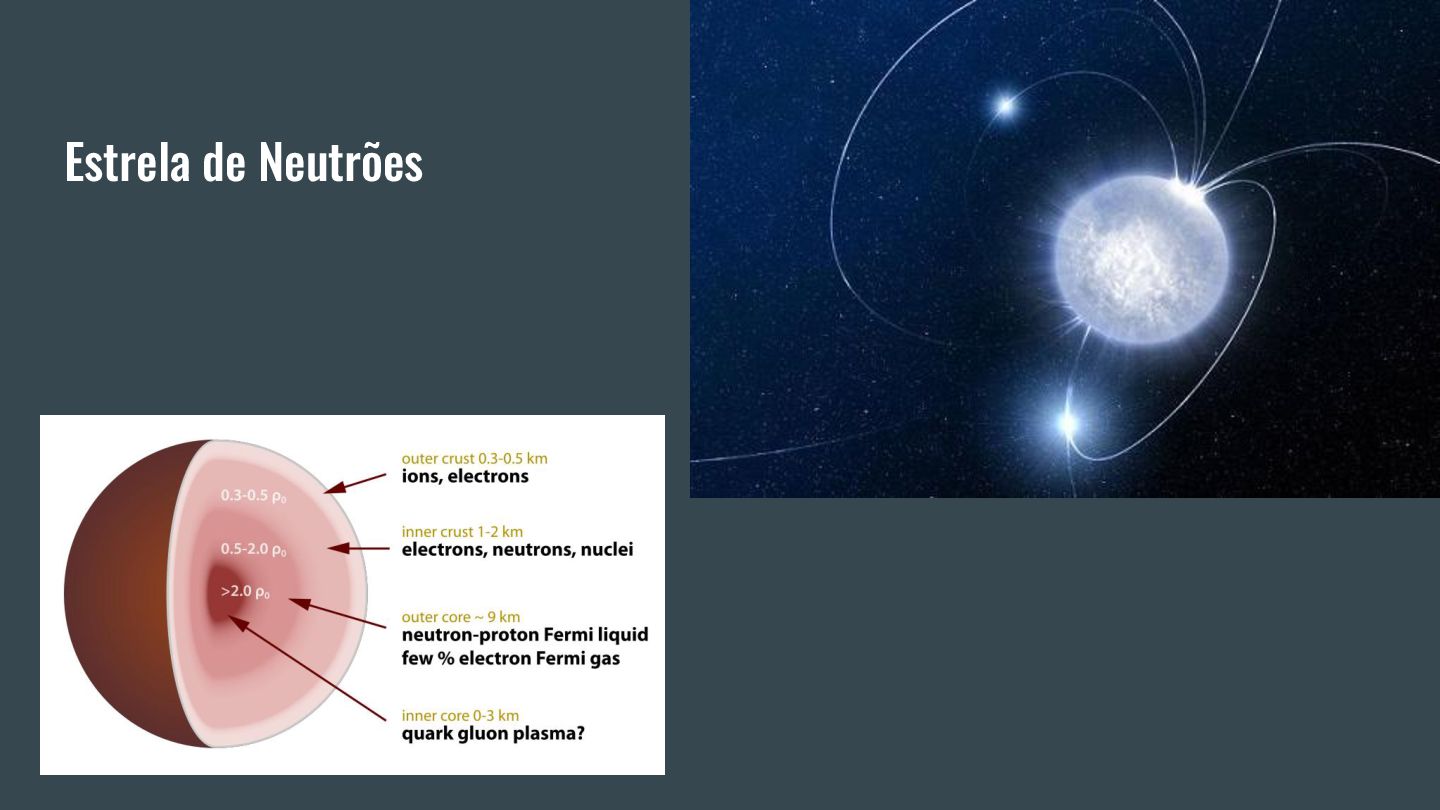 Estrela de Neutrões

0.3-0.5 $\rho_0$

0.5-2.0 $\rho_0$

>2.0 $\rho_0$

outer crust 0.3-0.5 km
ions, electrons

inner crust 1-2 km
electrons, neutrons, nuclei

outer core ~ 9 km
neutron-proton Fermi liquid
few % electron Fermi gas

inner core 0-3 km
quark gluon plasma?